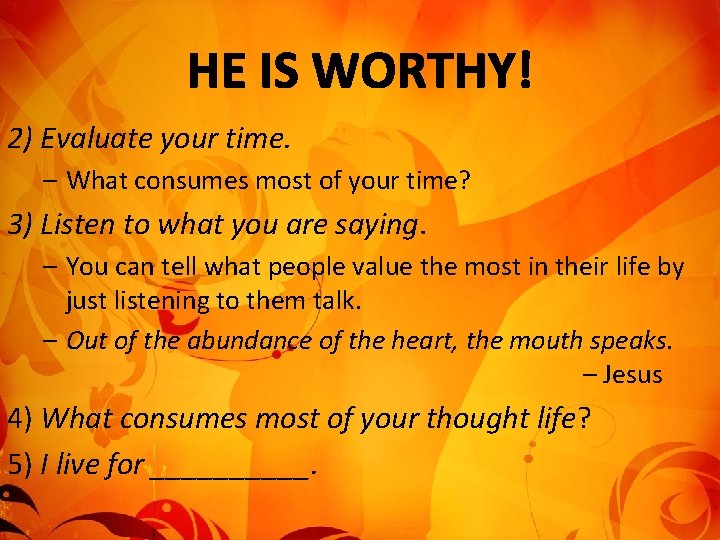 HE IS WORTHY!

2) Evaluate your time.

– What consumes most of your time?

3) Listen to what you are saying.

– You can tell what people value the most in their life by just listening to them talk.

– Out of the abundance of the heart, the mouth speaks.
– Jesus

4) What consumes most of your thought life?

5) I live for ___________.